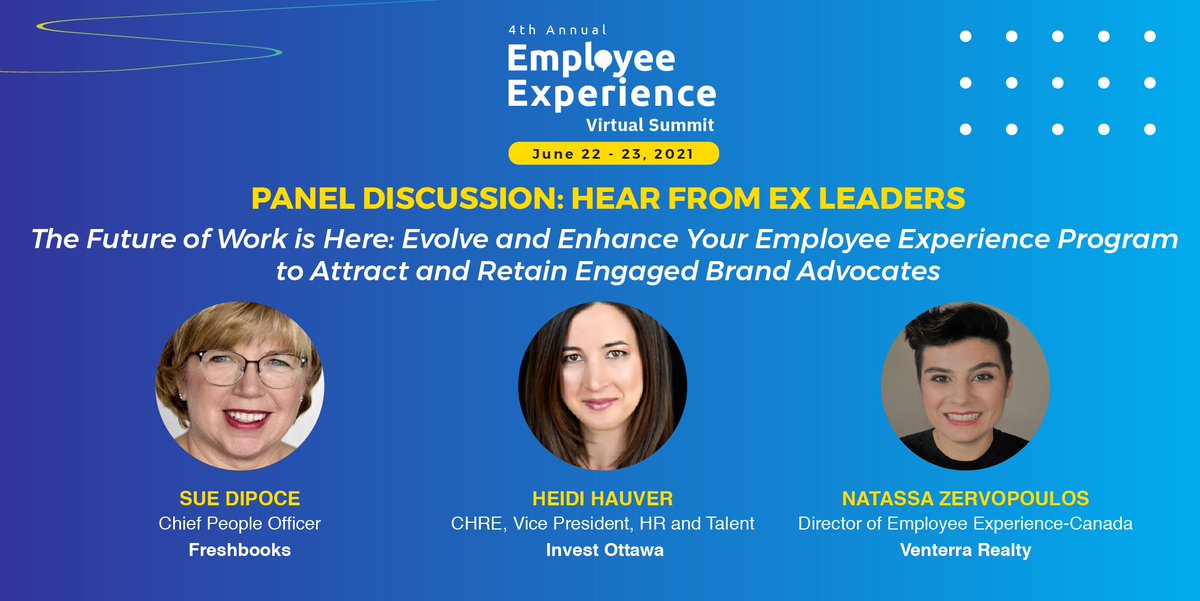 4th Annual
Employee Experience
Virtual Summit
June 22 - 23, 2021

PANEL DISCUSSION: HEAR FROM EX LEADERS

The Future of Work is Here: Evolve and Enhance Your Employee Experience Program to Attract and Retain Engaged Brand Advocates

SUE DIPOCE
Chief People Officer
Freshbooks

HEIDI HAUVER
CHRE, Vice President, HR and Talent
Invest Ottawa

NATASSA ZERVOPOULOS
Director of Employee Experience-Canada
Venterra Realty